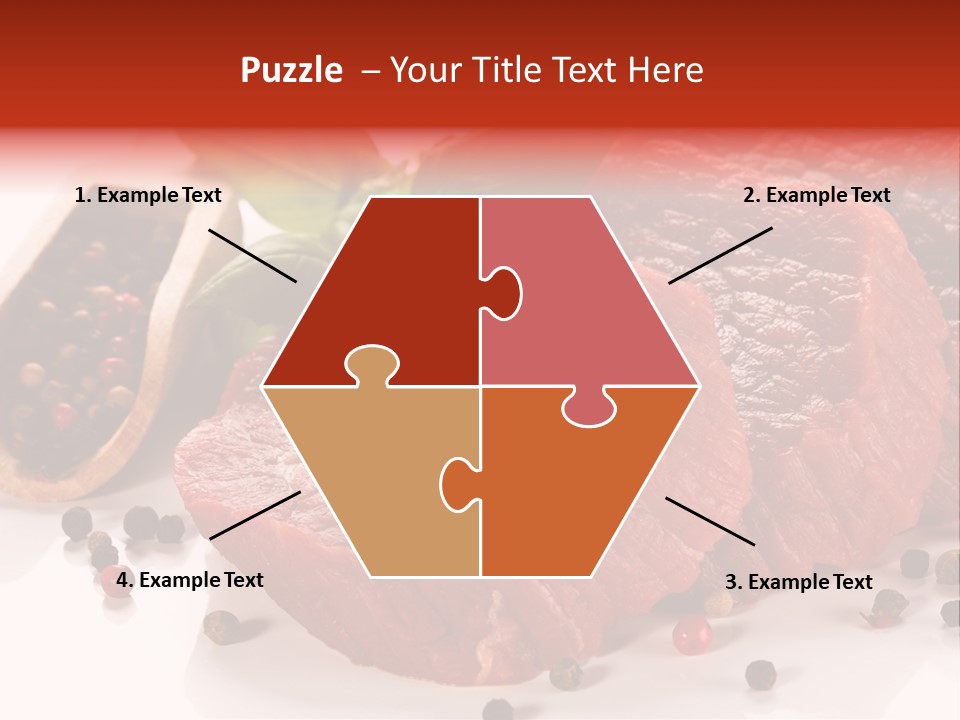 Puzzle – Your Title Text Here

1. Example Text

2. Example Text

4. Example Text

3. Example Text